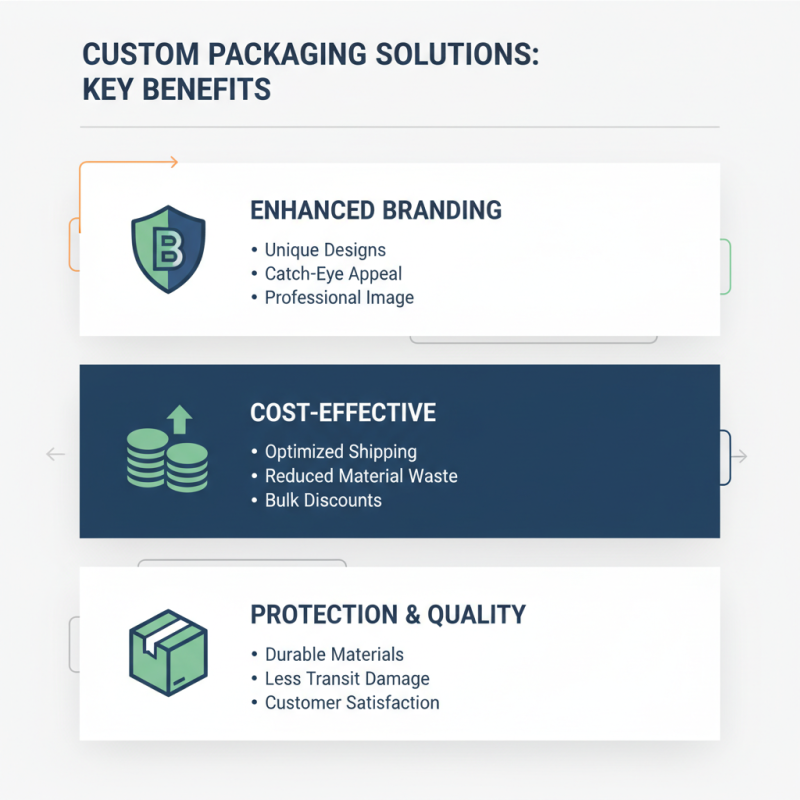 CUSTOM PACKAGING SOLUTIONS: KEY BENEFITS

B

ENHANCED BRANDING
• Unique Designs
• Catch-Eye Appeal
• Professional Image

COST-EFFECTIVE
• Optimized Shipping
• Reduced Material Waste
• Bulk Discounts

PROTECTION & QUALITY
• Durable Materials
• Less Transit Damage
• Customer Satisfaction